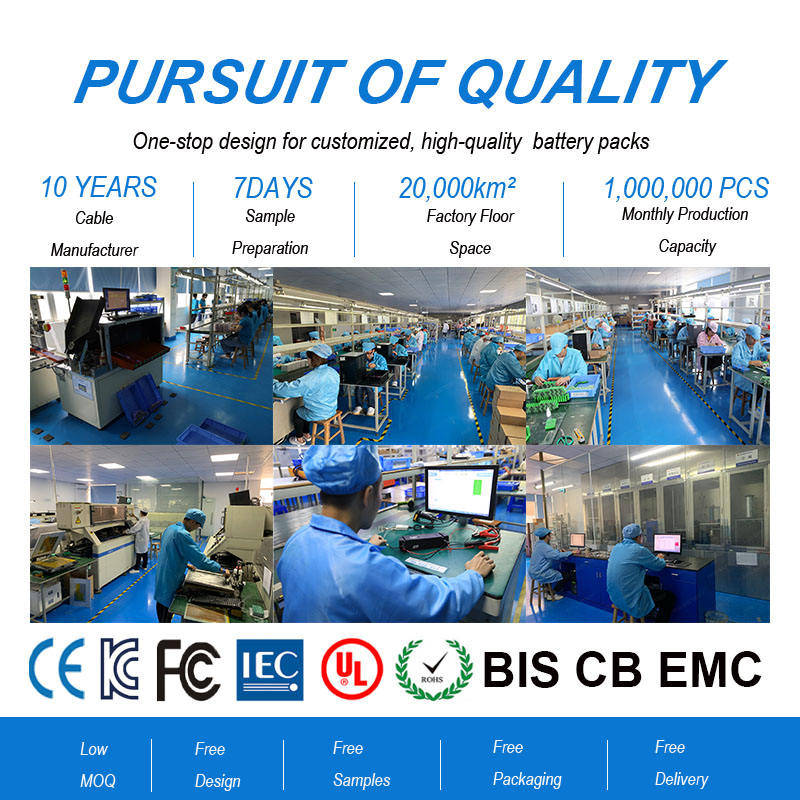 PURSUIT OF QUALITY

One-stop design for customized, high-quality battery packs

10 YEARS
Cable
Manufacturer

7DAYS
Sample
Preparation

20,000km²
Factory Floor
Space

1,000,000 PCS
Monthly Production
Capacity

CE KC FC IEC UL ROHS BIS CB EMC

Low
MOQ

Free
Design

Free
Samples

Free
Packaging

Free
Delivery